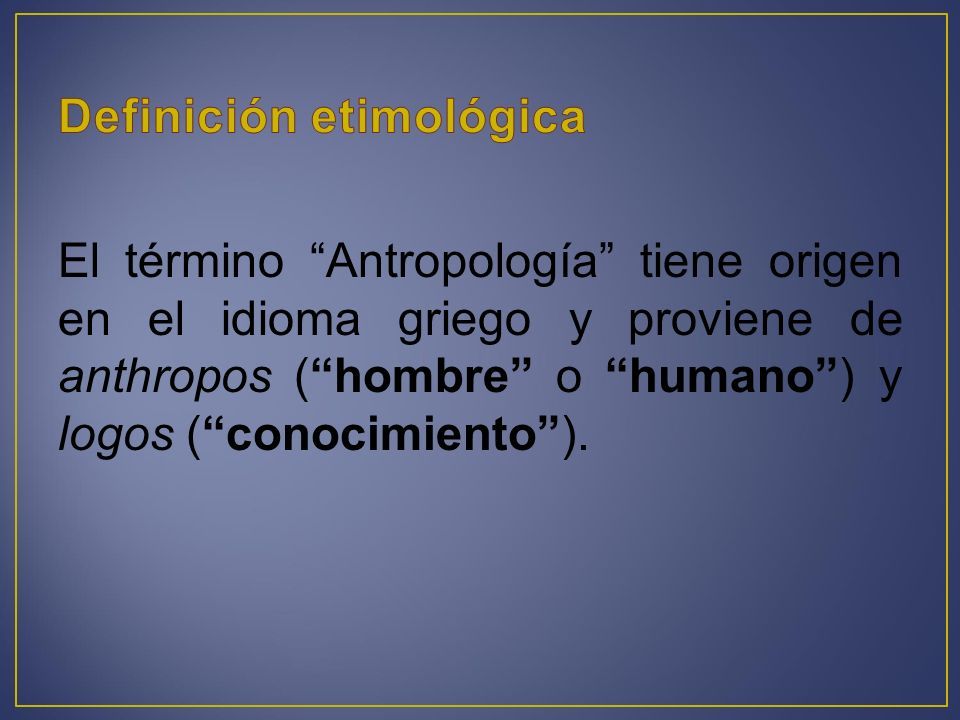 Definición etimológica

El término “Antropología” tiene origen en el idioma griego y proviene de anthropos (“hombre” o “humano”) y logos (“conocimiento”).